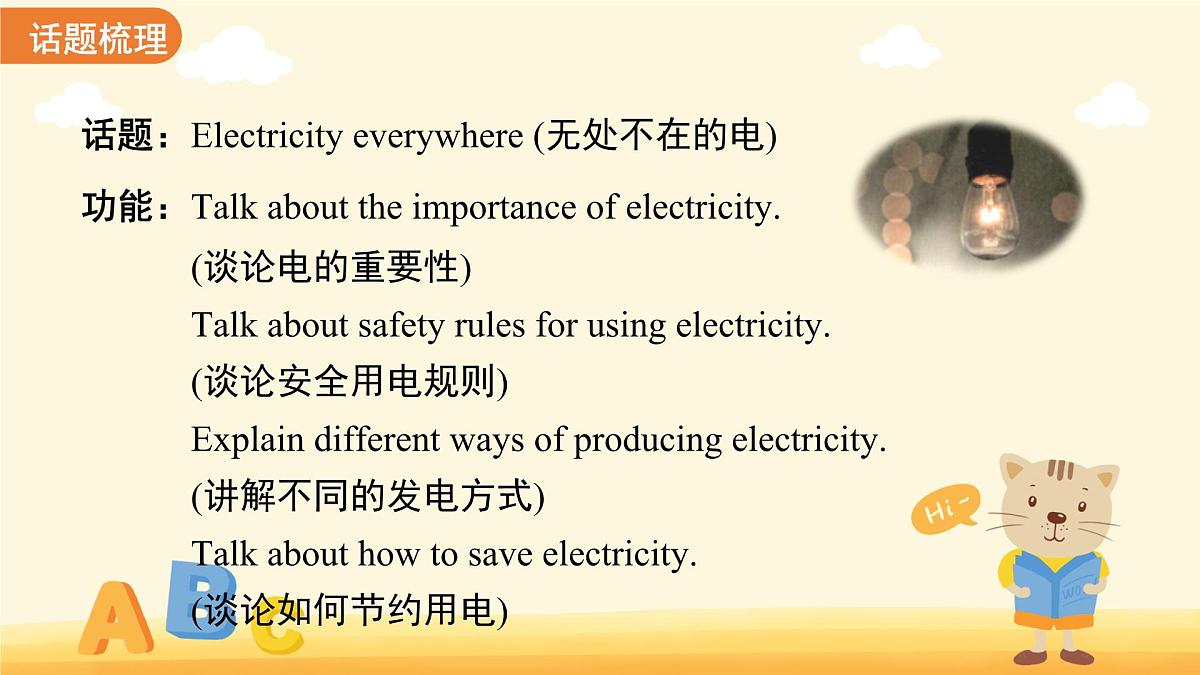 话题梳理

话题：Electricity everywhere (无处不在的电)

功能：Talk about the importance of electricity.
(谈论电的重要性)
Talk about safety rules for using electricity.
(谈论安全用电规则)
Explain different ways of producing electricity.
(讲解不同的发电方式)
Talk about how to save electricity.
(谈论如何节约用电)

Hi~

A B C